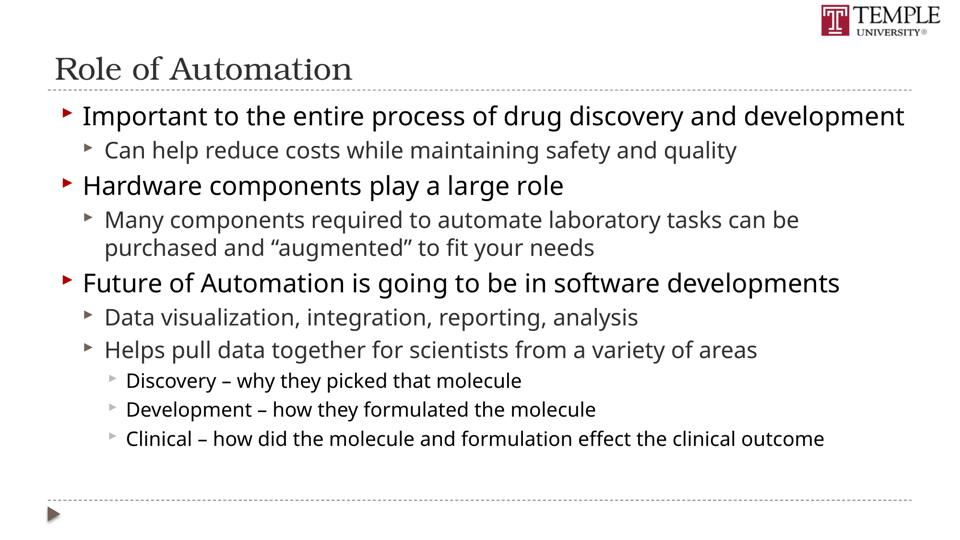 TEMPLE
UNIVERSITY®

Role of Automation

Important to the entire process of drug discovery and development

Can help reduce costs while maintaining safety and quality

Hardware components play a large role

Many components required to automate laboratory tasks can be purchased and “augmented” to fit your needs

Future of Automation is going to be in software developments

Data visualization, integration, reporting, analysis

Helps pull data together for scientists from a variety of areas

Discovery – why they picked that molecule

Development – how they formulated the molecule

Clinical – how did the molecule and formulation effect the clinical outcome